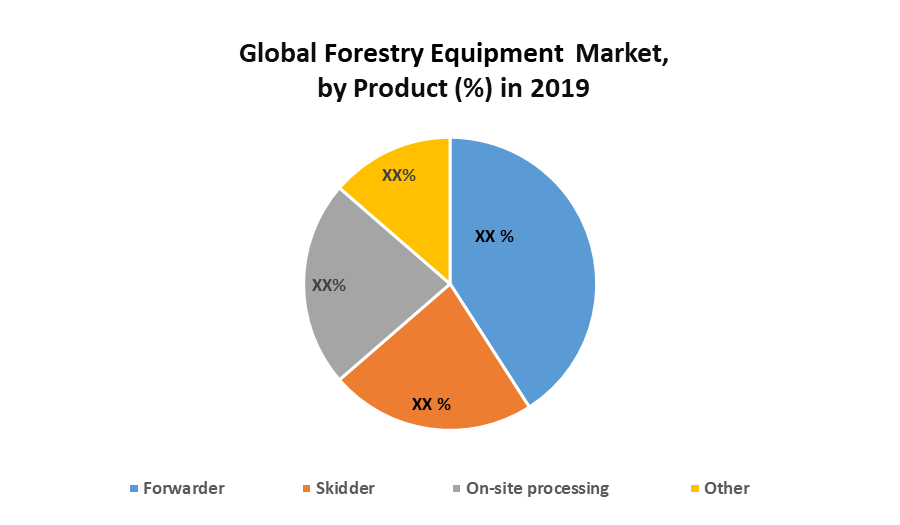 Global Forestry Equipment Market, by Product (%) in 2019

XX%

XX %

XX%

XX %

Forwarder
Skidder
On-site processing
Other